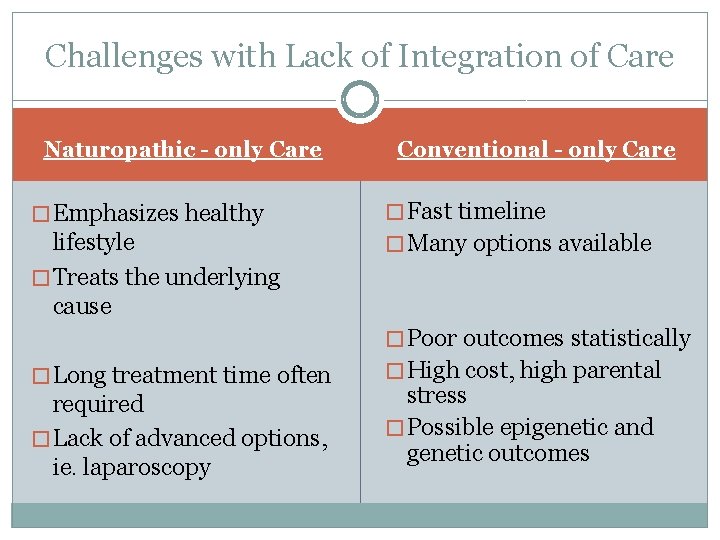 Challenges with Lack of Integration of Care

Naturopathic - only Care

□ Emphasizes healthy lifestyle
□ Treats the underlying cause

□ Long treatment time often required
□ Lack of advanced options, ie. laparoscopy

Conventional - only Care

□ Fast timeline
□ Many options available

□ Poor outcomes statistically
□ High cost, high parental stress
□ Possible epigenetic and genetic outcomes